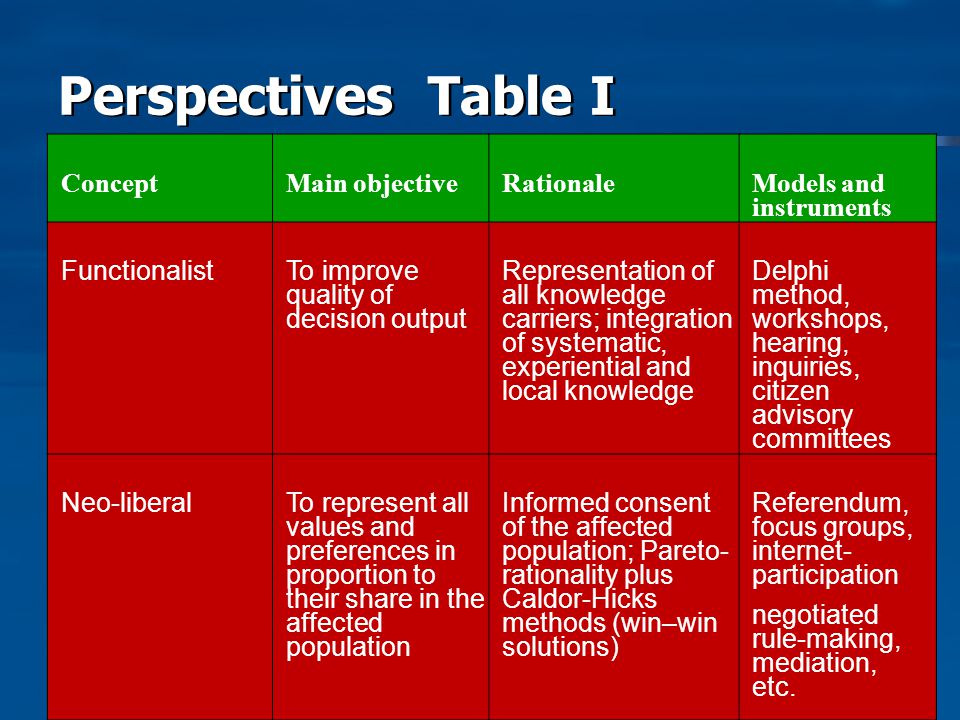 Perspectives Table I

| Concept | Main objective | Rationale | Models and instruments |
|---|---|---|---|
| Functionalist | To improve quality of decision output | Representation of all knowledge carriers; integration of systematic, experiential and local knowledge | Delphi method, workshops, hearing, inquiries, citizen advisory committees |
| Neo-liberal | To represent all values and preferences in proportion to their share in the affected population | Informed consent of the affected population; Pareto-rationality plus Caldor-Hicks methods (win–win solutions) | Referendum, focus groups, internet-participation negotiated rule-making, mediation, etc. |